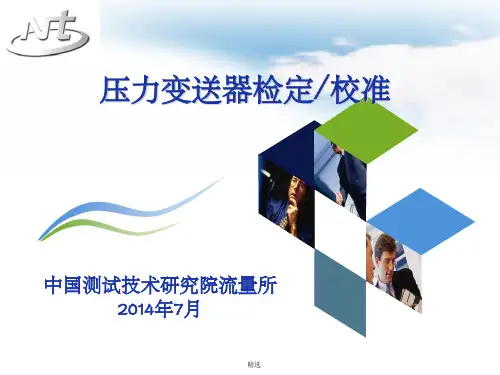 NFt

压力变送器检定/校准

中国测试技术研究院流量所
2014年7月

精选